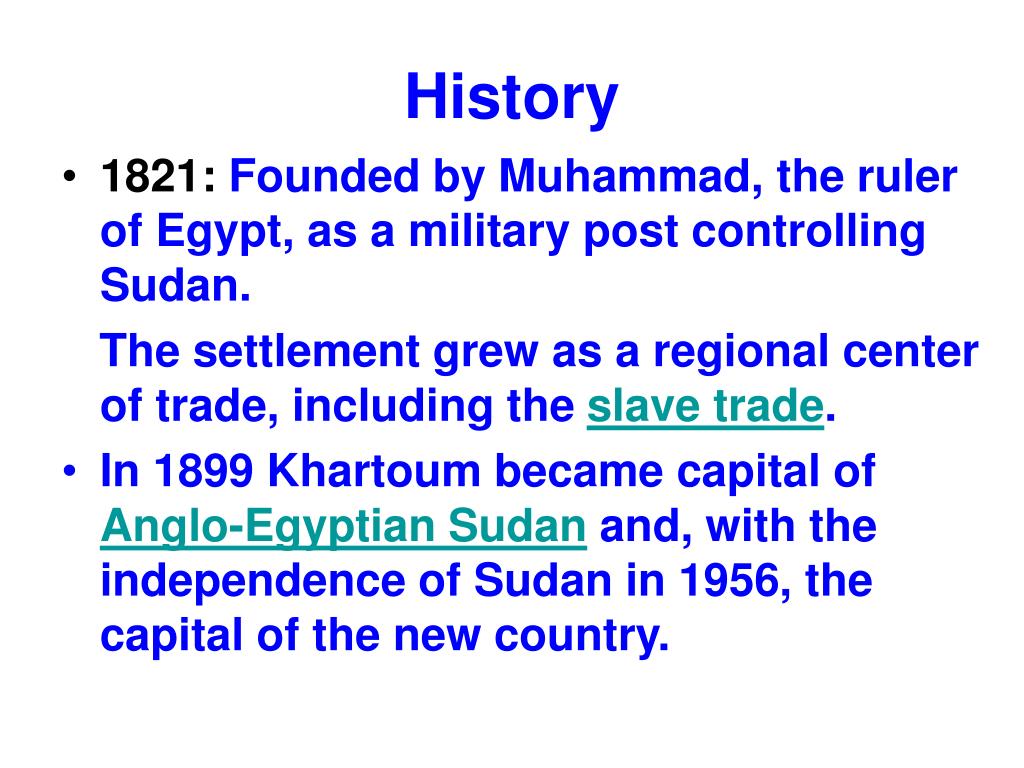 History

• 1821: Founded by Muhammad, the ruler of Egypt, as a military post controlling Sudan.

The settlement grew as a regional center of trade, including the slave trade.

• In 1899 Khartoum became capital of Anglo-Egyptian Sudan and, with the independence of Sudan in 1956, the capital of the new country.